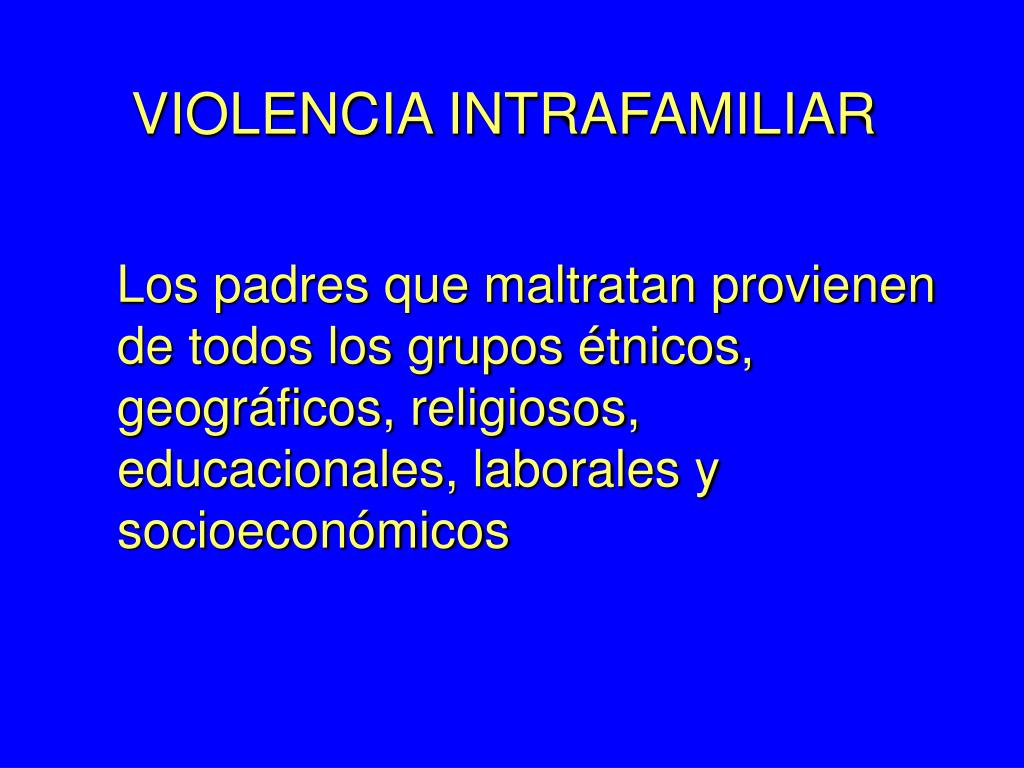 VIOLENCIA INTRAFAMILIAR

Los padres que maltratan provienen de todos los grupos étnicos, geográficos, religiosos, educacionales, laborales y socioeconómicos